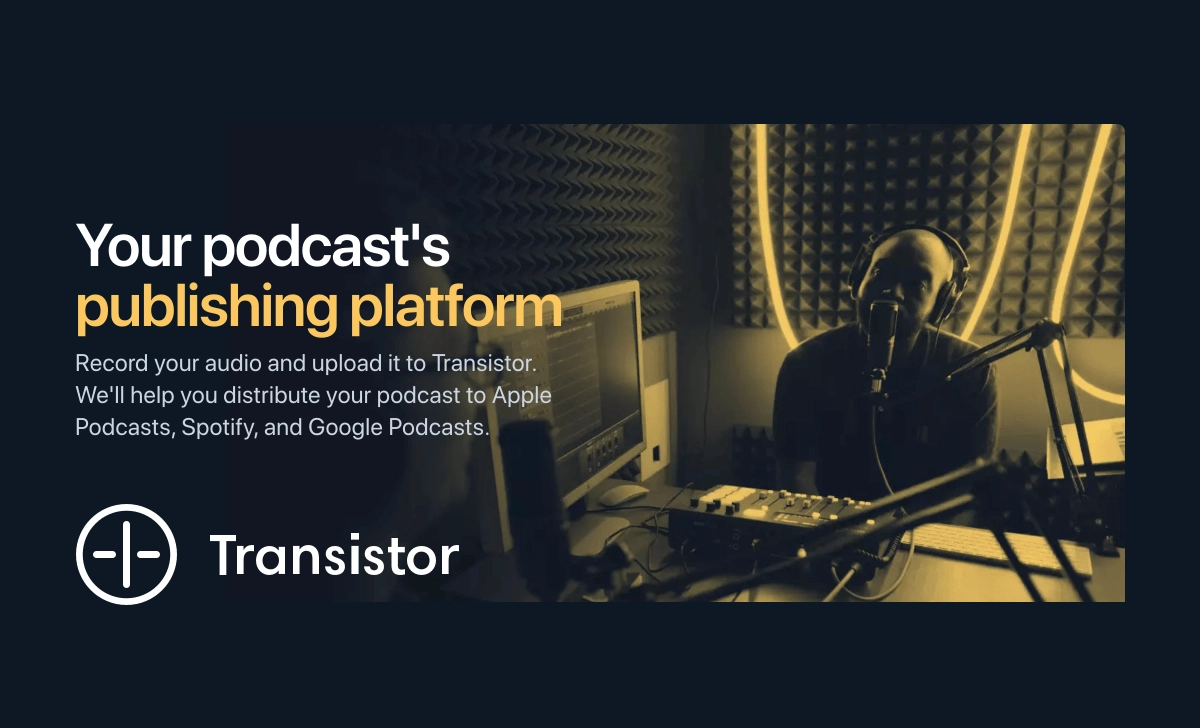 Your podcast's publishing platform

Record your audio and upload it to Transistor. We'll help you distribute your podcast to Apple Podcasts, Spotify, and Google Podcasts.

Transistor